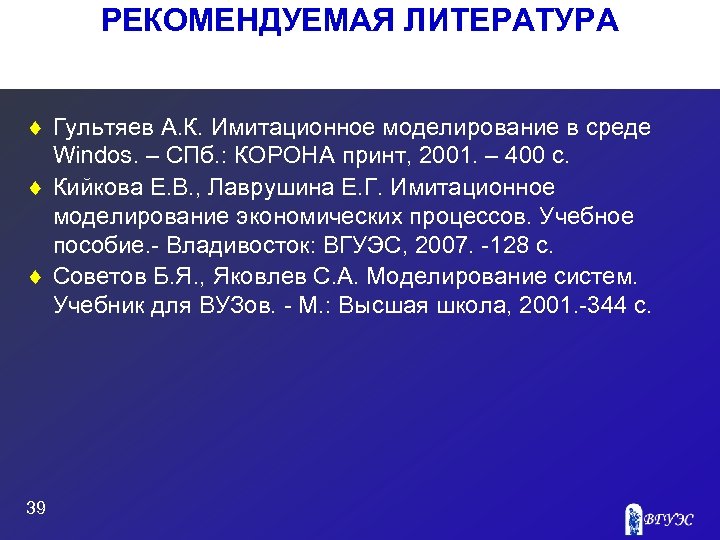 РЕКОМЕНДУЕМАЯ ЛИТЕРАТУРА

♦ Гультяев А.К. Имитационное моделирование в среде Windos. – СПб.: КОРОНА принт, 2001. – 400 с.

♦ Кийкова Е.В., Лаврушина Е.Г. Имитационное моделирование экономических процессов. Учебное пособие.- Владивосток: ВГУЭС, 2007. -128 с.

♦ Советов Б.Я., Яковлев С.А. Моделирование систем. Учебник для ВУЗов. - М.: Высшая школа, 2001.-344 с.

39

ВГУЭС